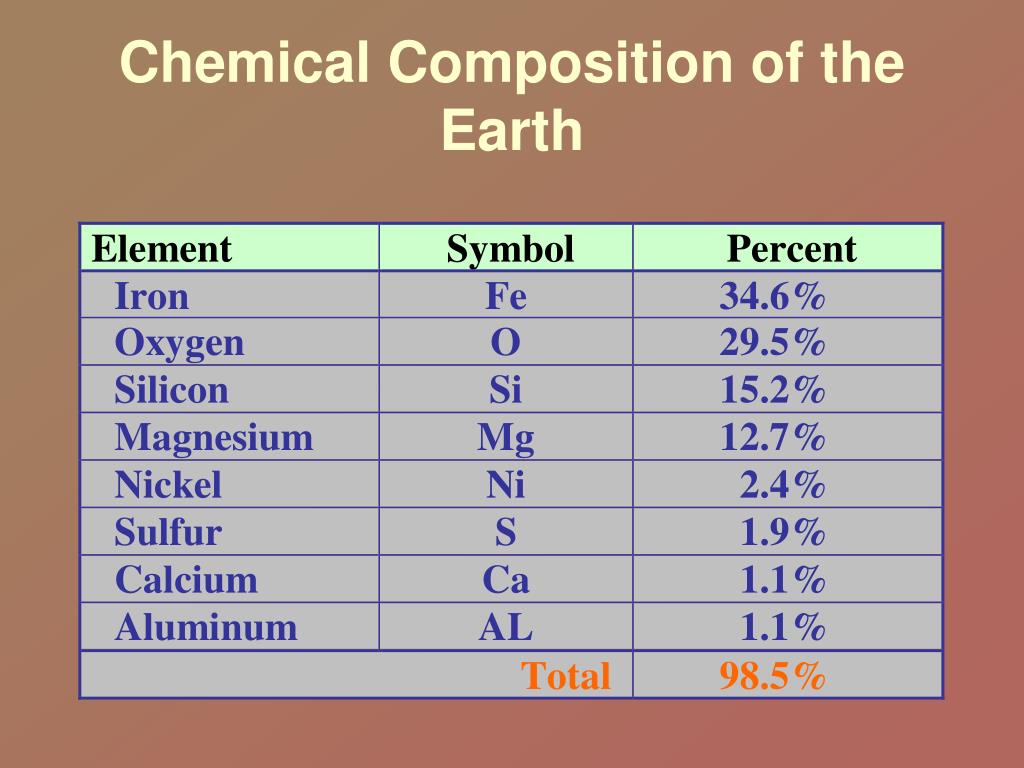 Chemical Composition of the Earth

| Element | Symbol | Percent |
|---|---|---|
| Iron | Fe | 34.6% |
| Oxygen | O | 29.5% |
| Silicon | Si | 15.2% |
| Magnesium | Mg | 12.7% |
| Nickel | Ni | 2.4% |
| Sulfur | S | 1.9% |
| Calcium | Ca | 1.1% |
| Aluminum | AL | 1.1% |
| | Total | 98.5% |